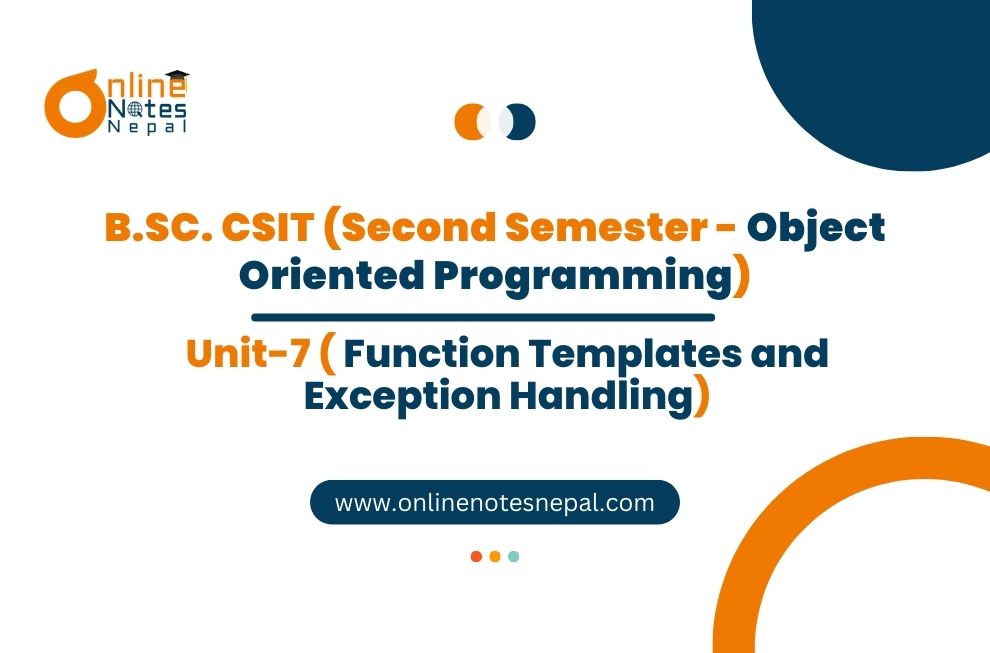 Online Notes Nepal

B.SC. CSIT (Second Semester - Object Oriented Programming)

Unit-7 ( Function Templates and Exception Handling)

www.onlinenotesnepal.com